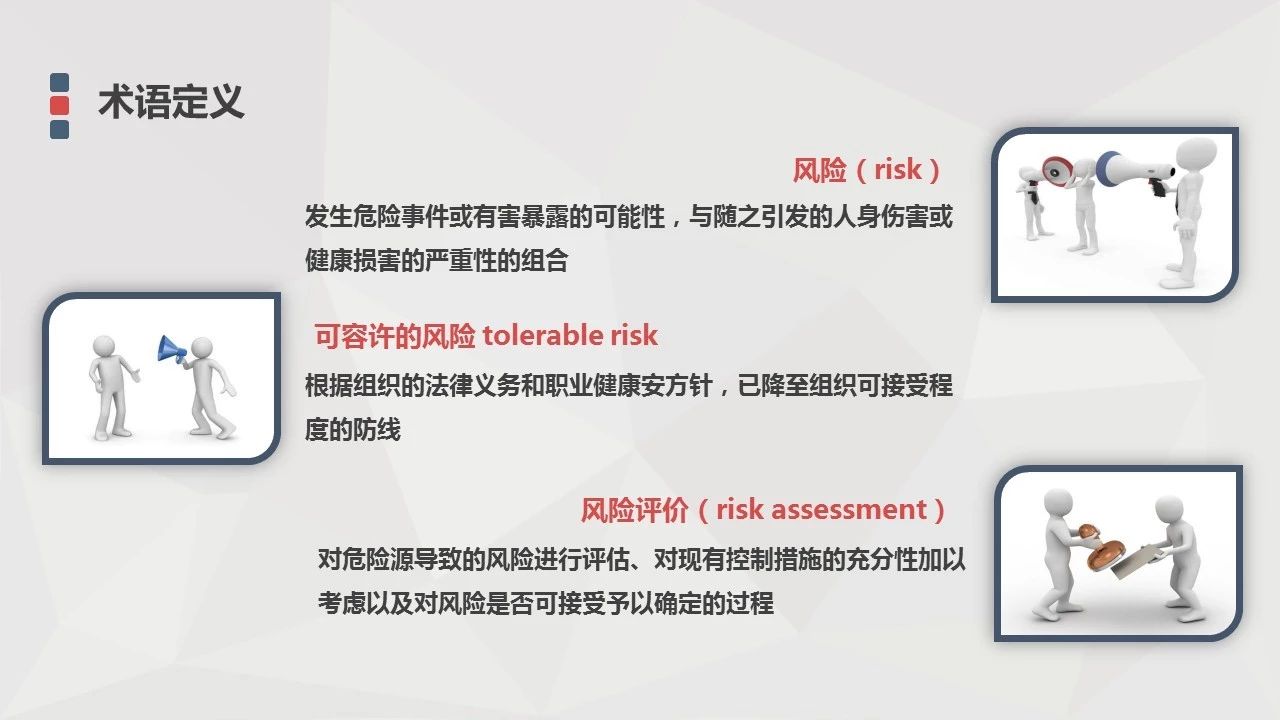 术语定义

风险（risk）

发生危险事件或有害暴露的可能性，与随之引发的人身伤害或健康损害的严重性的组合

可容许的风险 tolerable risk

根据组织的法律义务和职业健康安方针，已降至组织可接受程度的防线

风险评价（risk assessment）

对危险源导致的风险进行评估、对现有控制措施的充分性加以考虑以及对风险是否可接受予以确定的过程